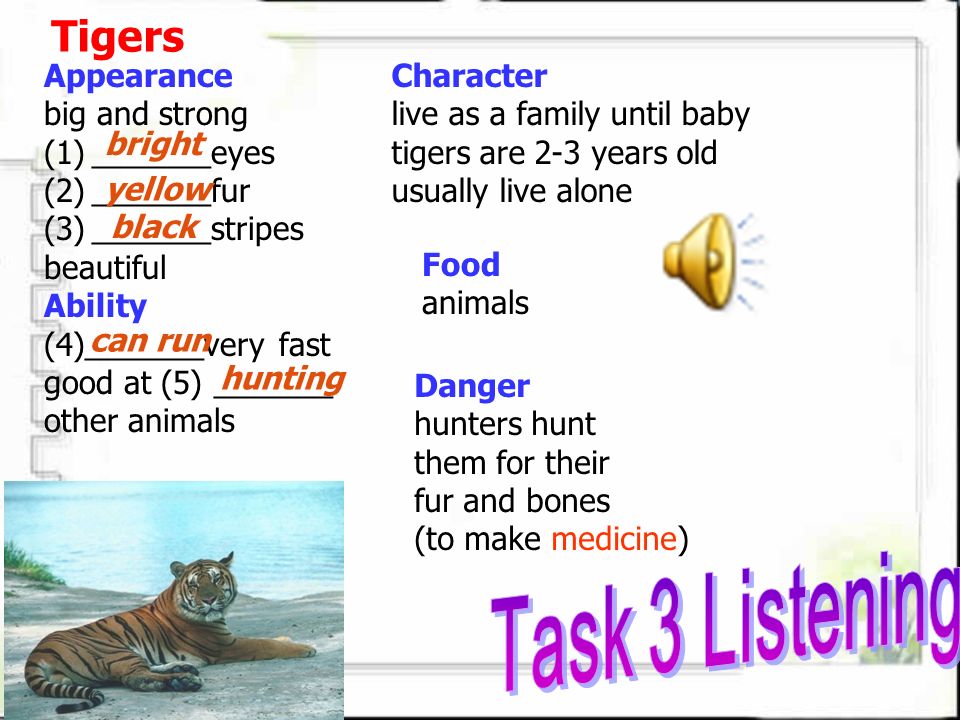 Tigers

Appearance
big and strong
(1) bright eyes
(2) yellow fur
(3) black stripes
beautiful

Ability
(4) can run very fast
good at (5) hunting other animals

Character
live as a family until baby tigers are 2-3 years old
usually live alone

Food
animals

Danger
hunters hunt them for their fur and bones (to make medicine)

Task 3 Listening